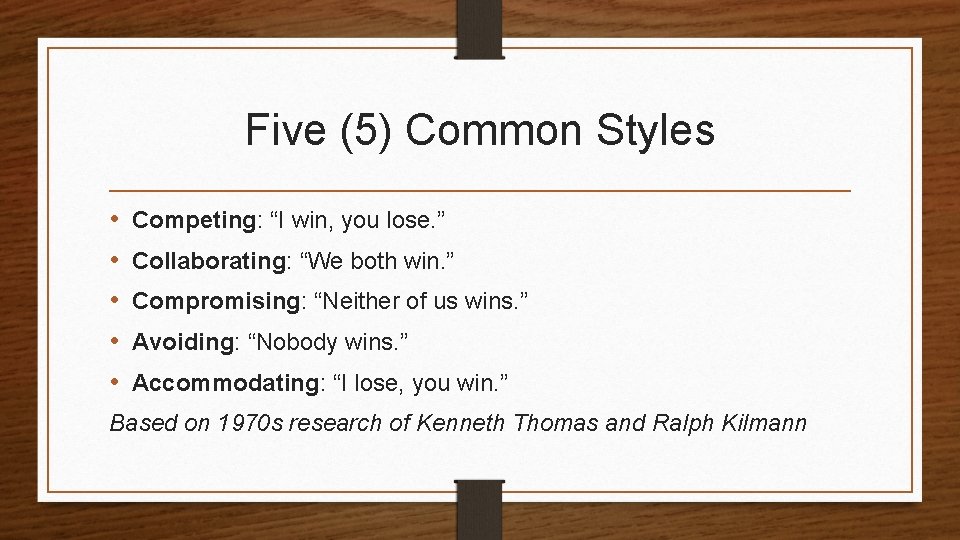 Five (5) Common Styles

• Competing: “I win, you lose.”
• Collaborating: “We both win.”
• Compromising: “Neither of us wins.”
• Avoiding: “Nobody wins.”
• Accommodating: “I lose, you win.”

Based on 1970s research of Kenneth Thomas and Ralph Kilmann